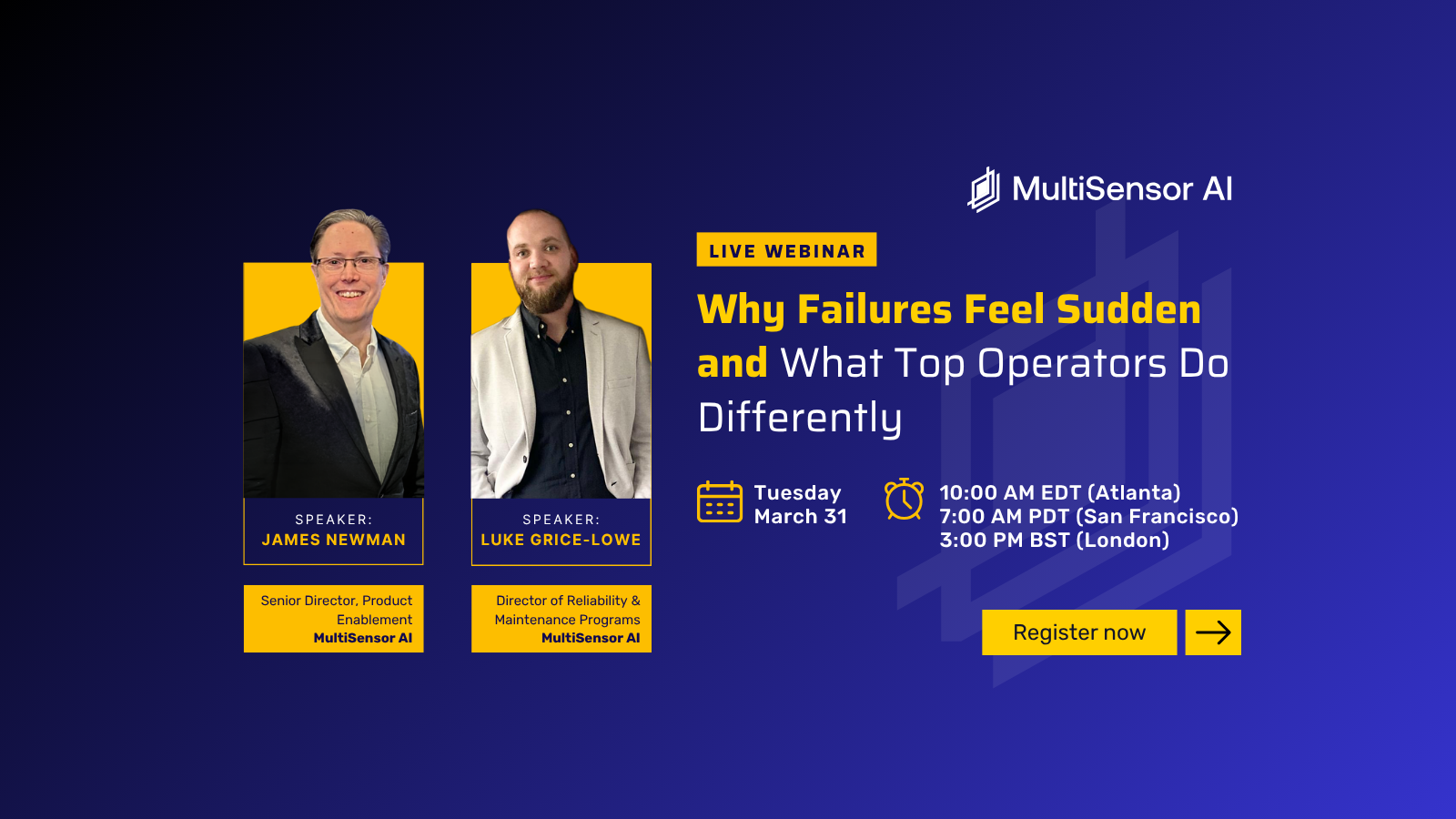 SPEAKER:
JAMES NEWMAN

Senior Director, Product Enablement
MultiSensor AI

SPEAKER:
LUKE GRICE-LOWE

Director of Reliability & Maintenance Programs
MultiSensor AI

MultiSensor AI

LIVE WEBINAR

Why Failures Feel Sudden and What Top Operators Do Differently

Tuesday
March 31

10:00 AM EDT (Atlanta)
7:00 AM PDT (San Francisco)
3:00 PM BST (London)

Register now